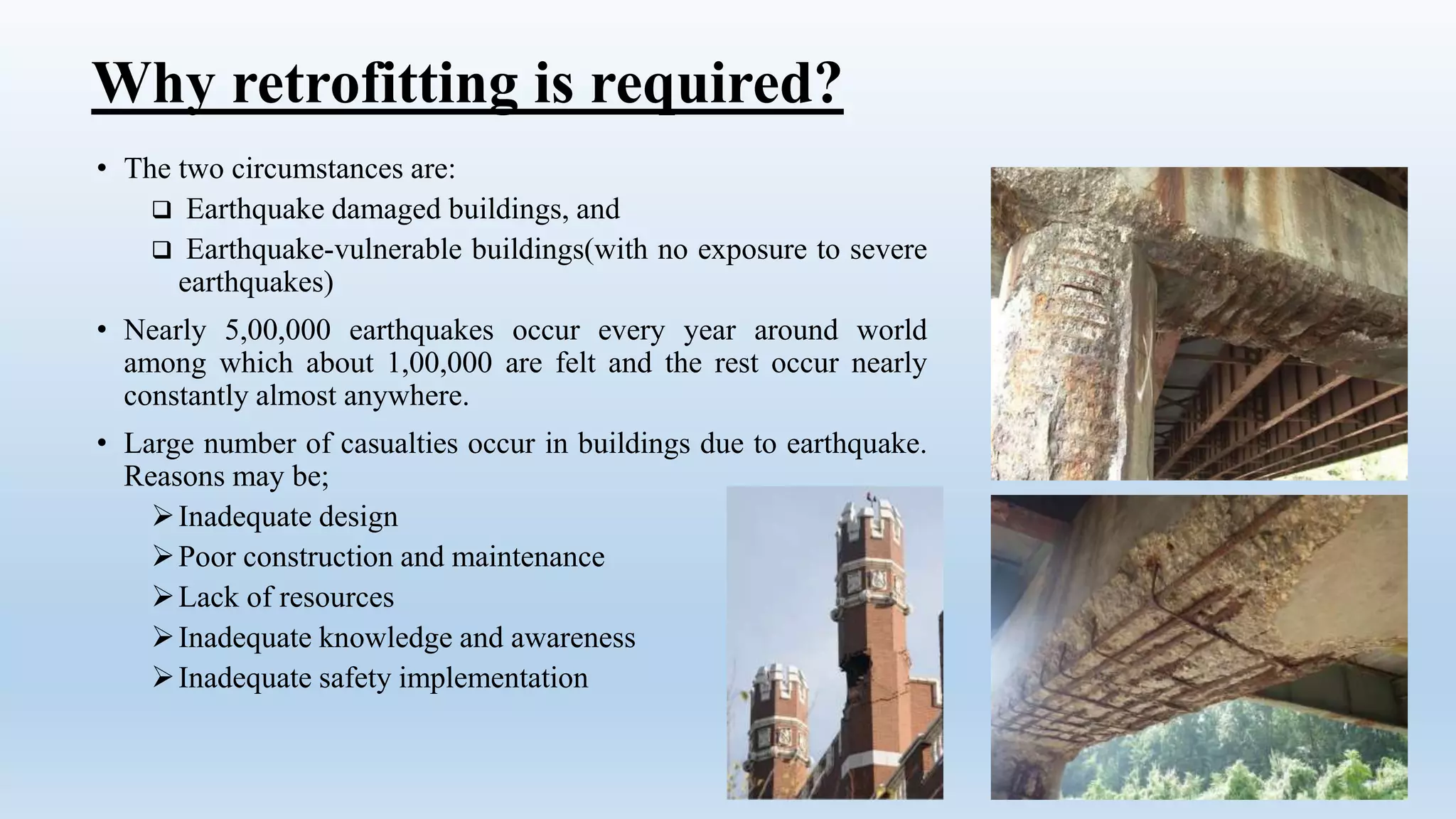 Why retrofitting is required?

• The two circumstances are:
❑ Earthquake damaged buildings, and
❑ Earthquake-vulnerable buildings(with no exposure to severe earthquakes)

• Nearly 5,00,000 earthquakes occur every year around world among which about 1,00,000 are felt and the rest occur nearly constantly almost anywhere.

• Large number of casualties occur in buildings due to earthquake. Reasons may be;
➢ Inadequate design
➢ Poor construction and maintenance
➢ Lack of resources
➢ Inadequate knowledge and awareness
➢ Inadequate safety implementation